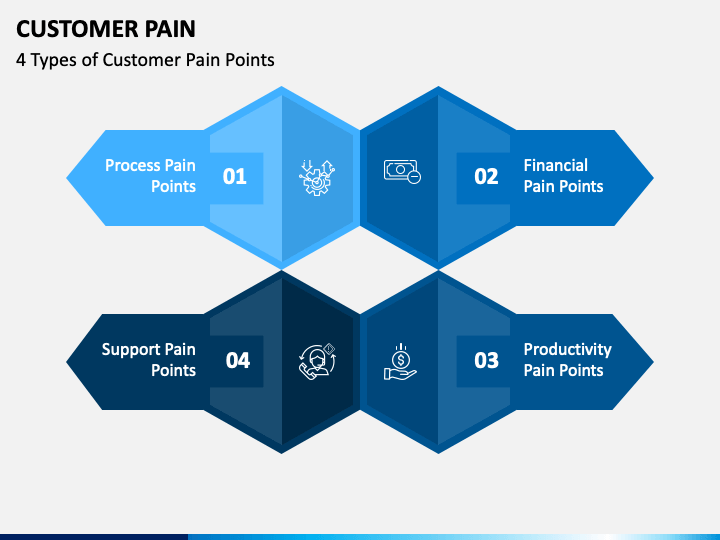 CUSTOMER PAIN

4 Types of Customer Pain Points

Process Pain Points

01

02

Financial Pain Points

Support Pain Points

04

03

Productivity Pain Points